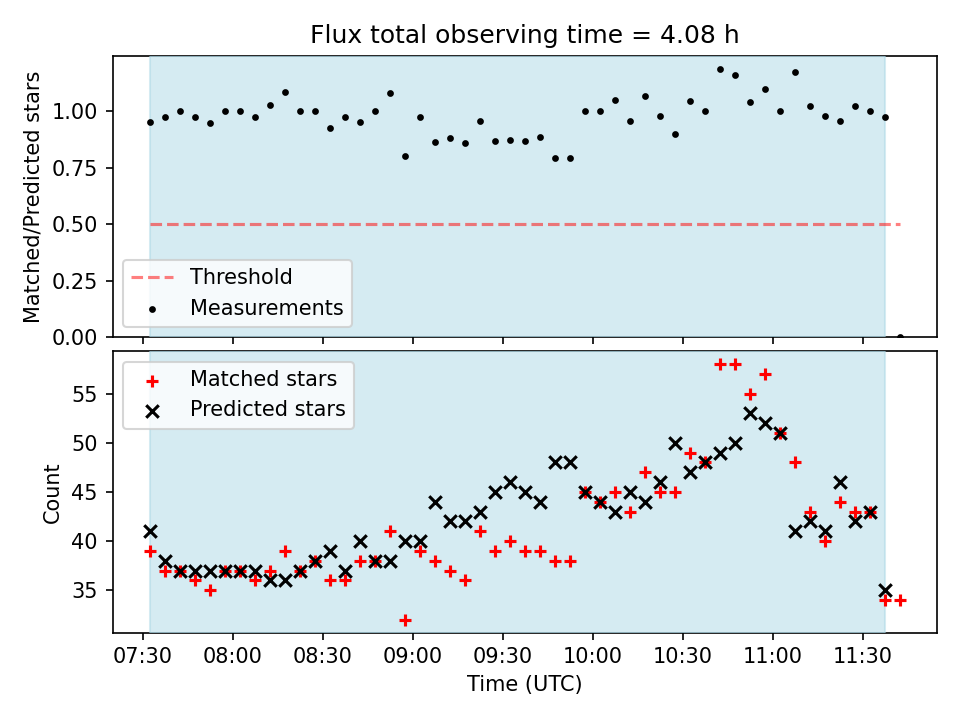 Flux total observing time = 4.08 h

Matched/Predicted stars

1.00
0.75
0.50
0.25
0.00

Threshold
Measurements

Matched stars
Predicted stars

Count

55
50
45
40
35

07:30 08:00 08:30 09:00 09:30 10:00 10:30 11:00 11:30

Time (UTC)